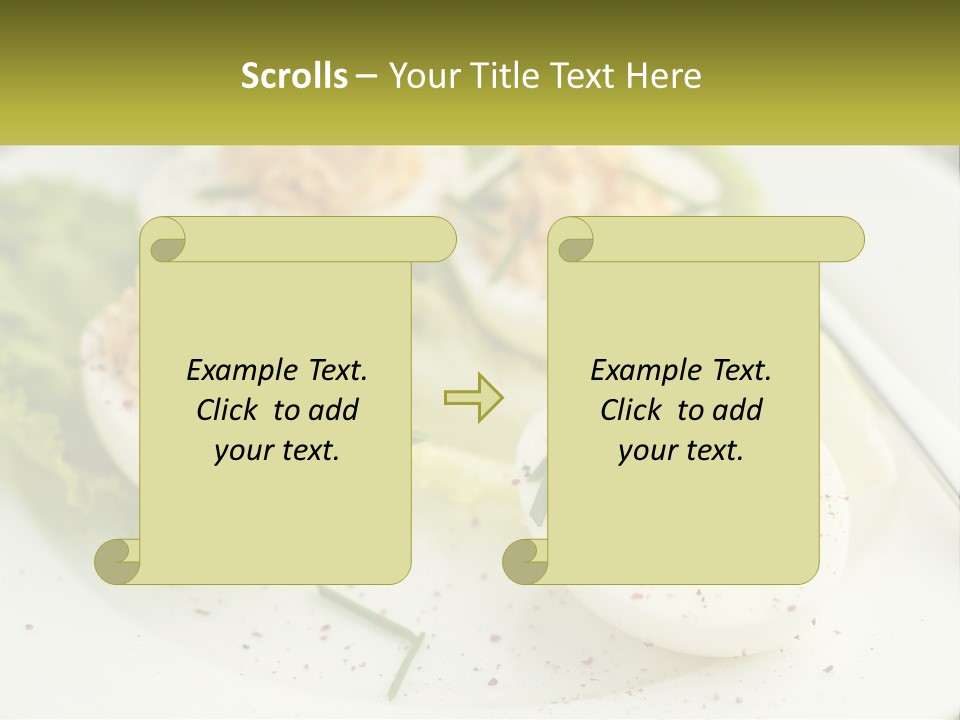 Scrolls – Your Title Text Here

Example Text. Click to add your text.

Example Text. Click to add your text.